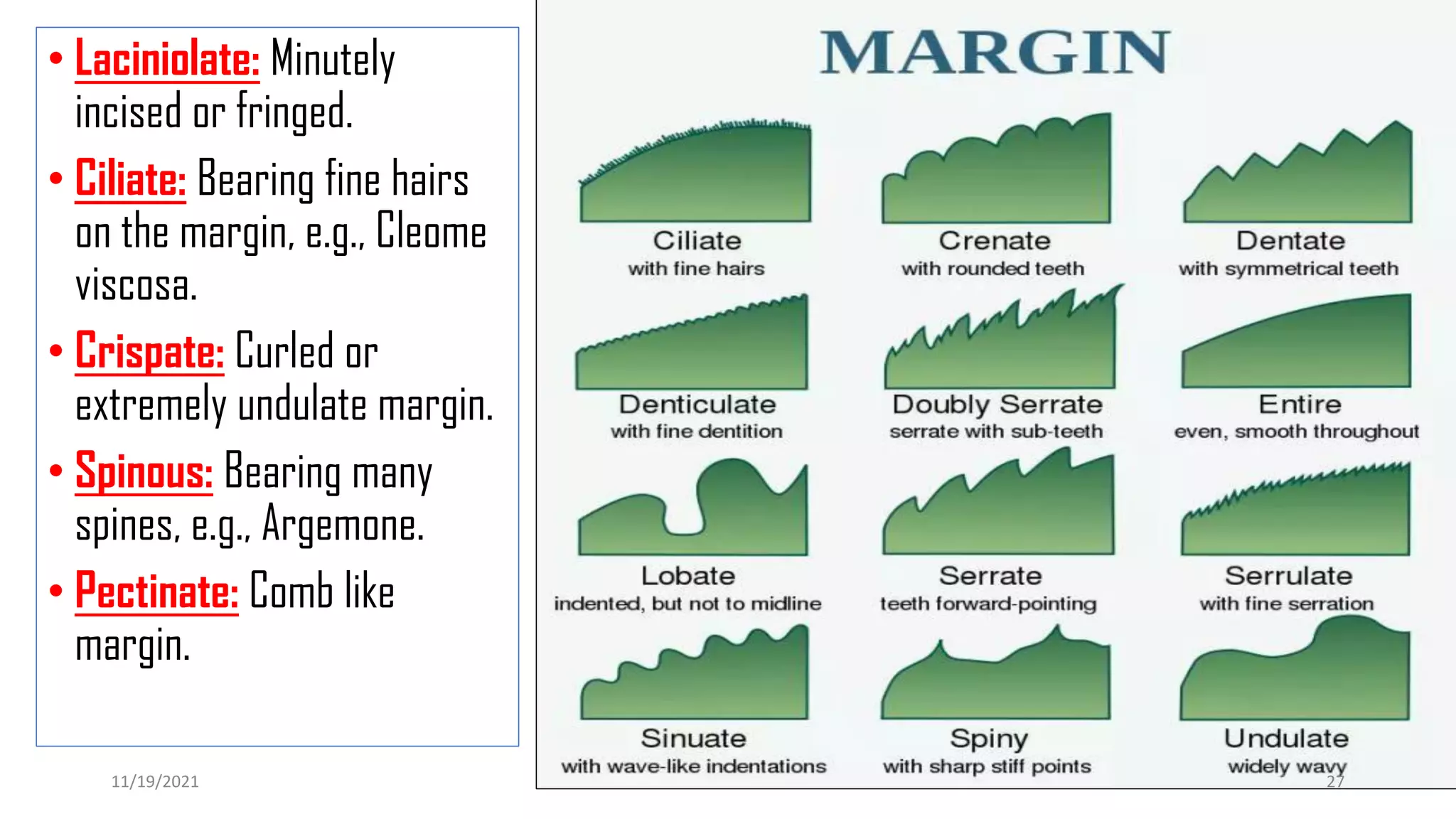 • Laciniolate: Minutely incised or fringed.

• Ciliate: Bearing fine hairs on the margin, e.g., Cleome viscosa.

• Crispate: Curled or extremely undulate margin.

• Spinous: Bearing many spines, e.g., Argemone.

• Pectinate: Comb like margin.

11/19/2021

MARGIN

Ciliate
with fine hairs

Crenate
with rounded teeth

Dentate
with symmetrical teeth

Denticulate
with fine dentition

Doubly Serrate
serrate with sub-teeth

Entire
even, smooth throughout

Lobate
indented, but not to midline

Serrate
teeth forward-pointing

Serrulate
with fine serration

Sinuate
with wave-like indentations

Spiny
with sharp stiff points

Undulate
widely wavy

27